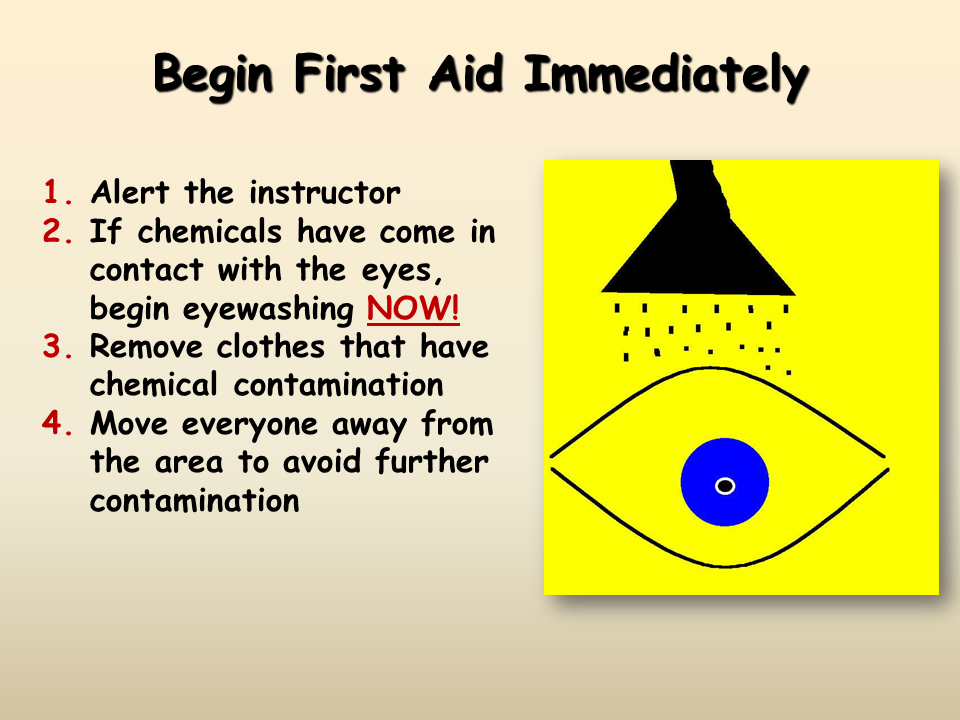 Begin First Aid Immediately

1. Alert the instructor
2. If chemicals have come in contact with the eyes, begin eyewashing NOW!
3. Remove clothes that have chemical contamination
4. Move everyone away from the area to avoid further contamination